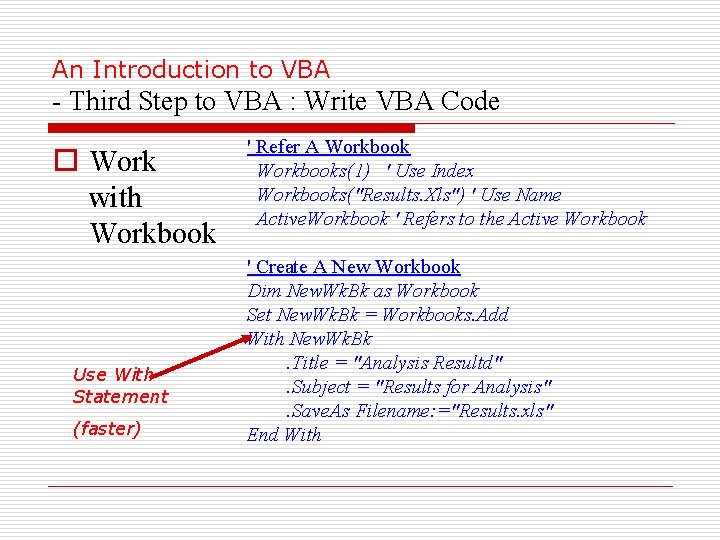 An Introduction to VBA
- Third Step to VBA : Write VBA Code

Work with Workbook

' Refer A Workbook
Workbooks(1) ' Use Index
Workbooks("Results.Xls") ' Use Name
ActiveWorkbook ' Refers to the Active Workbook

' Create A New Workbook
Dim NewWkBk as Workbook
Set NewWkBk = Workbooks.Add
With NewWkBk
.Title = "Analysis Resultd"
.Subject = "Results for Analysis"
.SaveAs Filename:="Results.xls"
End With

Use With Statement

(faster)